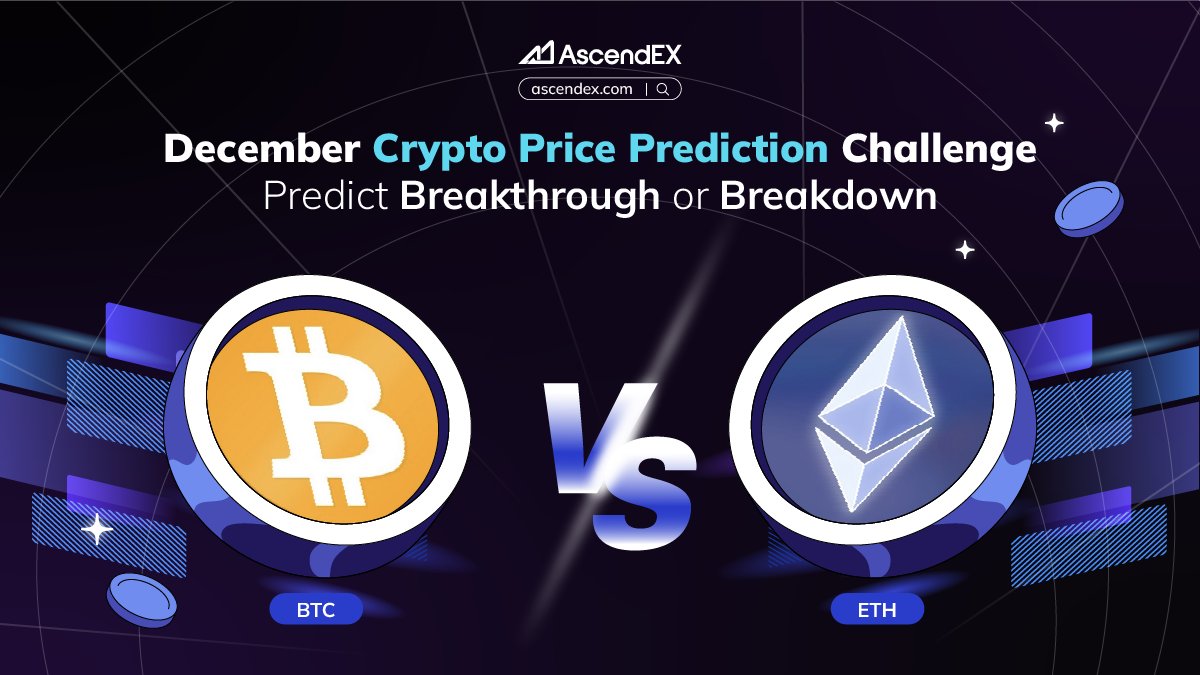 AscendEX
ascendex.com

December Crypto Price Prediction Challenge
Predict Breakthrough or Breakdown

VS

BTC

ETH